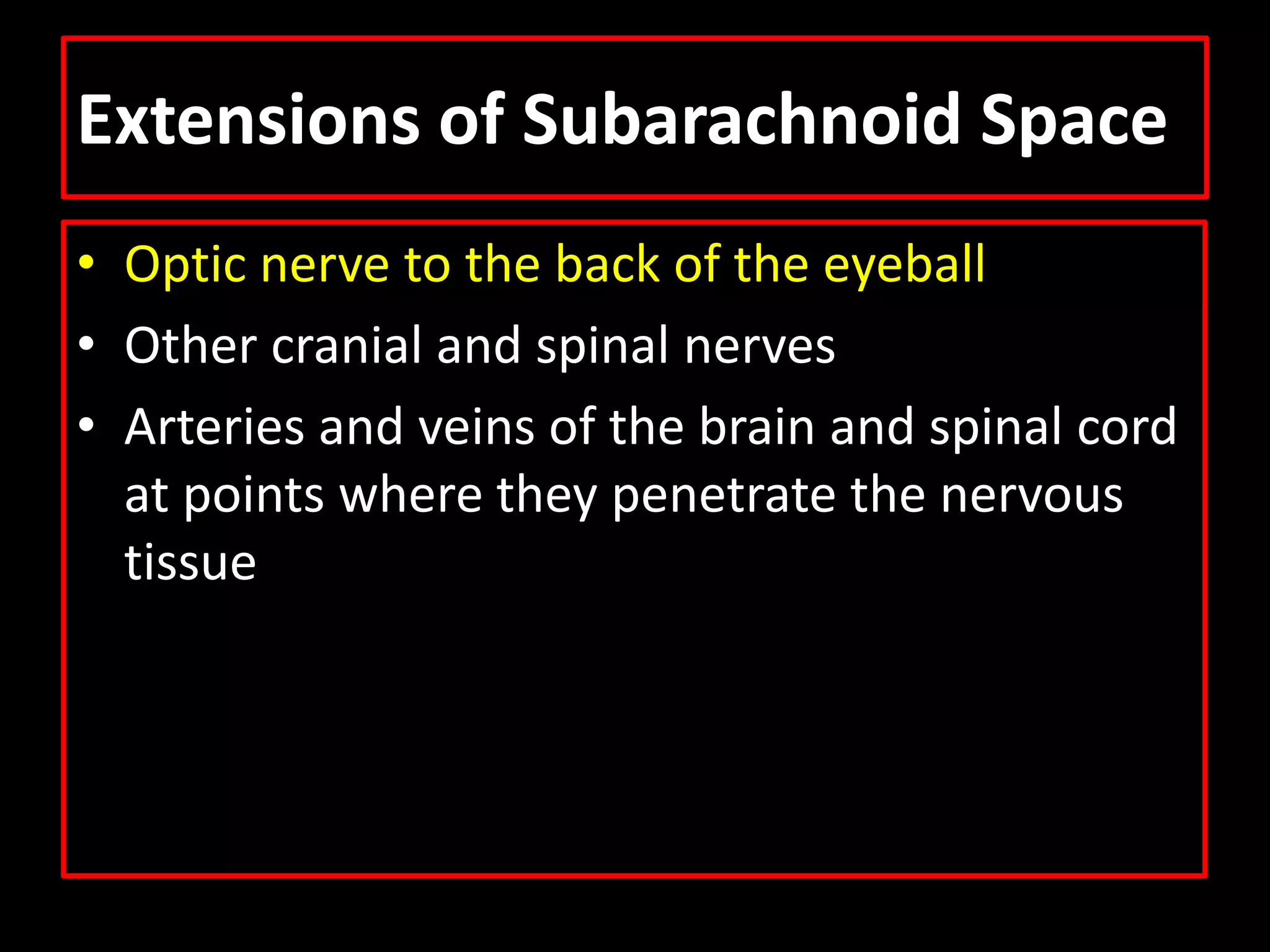 Extensions of Subarachnoid Space

• Optic nerve to the back of the eyeball
• Other cranial and spinal nerves
• Arteries and veins of the brain and spinal cord at points where they penetrate the nervous tissue